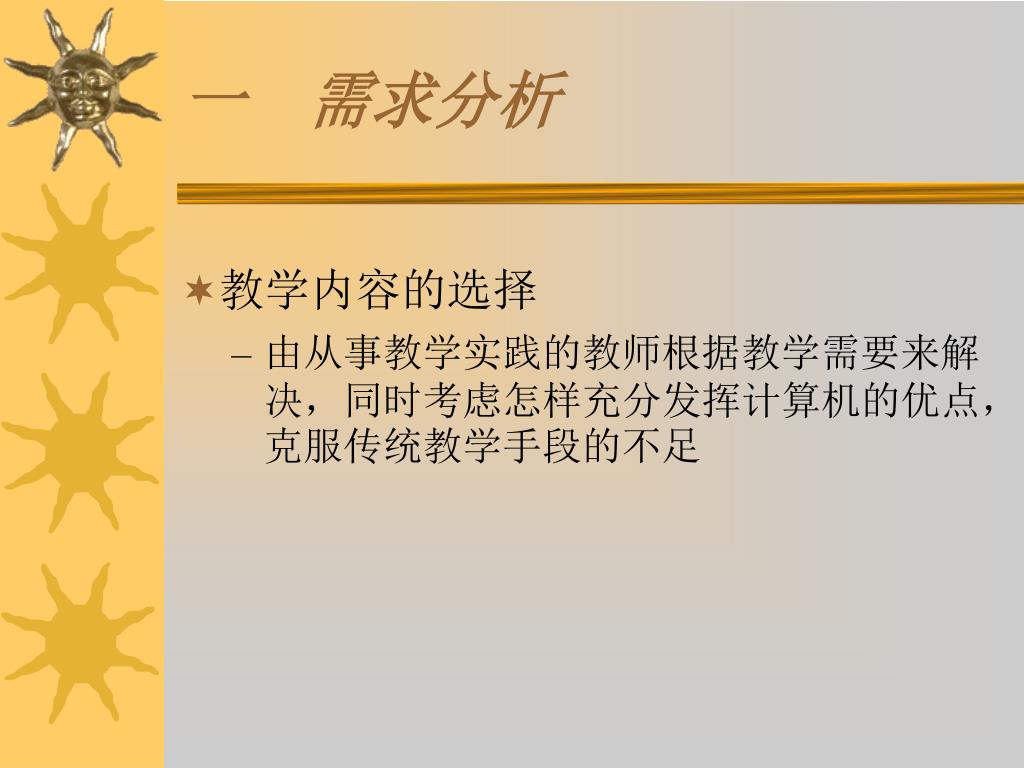 一　需求分析

教学内容的选择

– 由从事教学实践的教师根据教学需要来解决，同时考虑怎样充分发挥计算机的优点，克服传统教学手段的不足